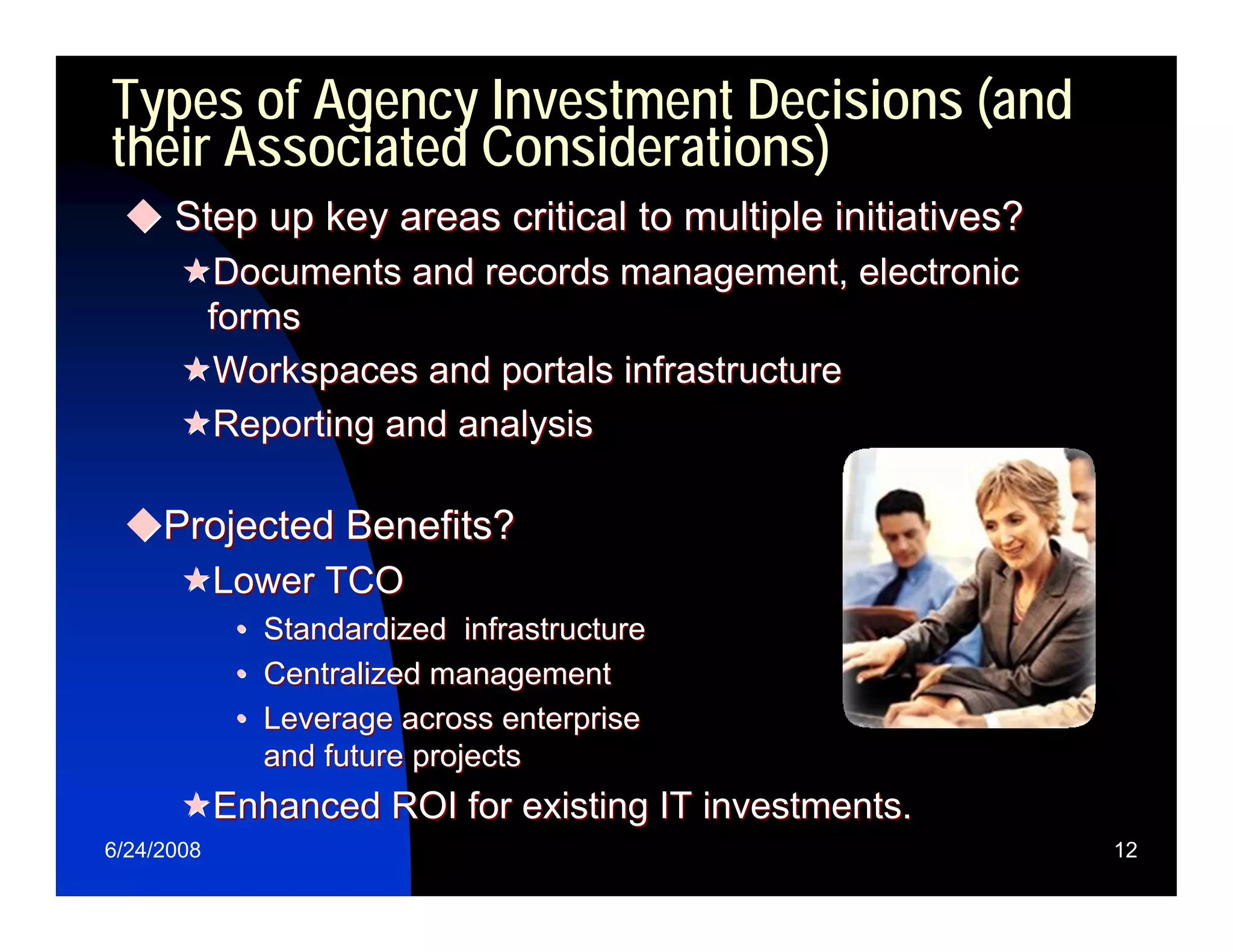 Types of Agency Investment Decisions (and their Associated Considerations)

◆ Step up key areas critical to multiple initiatives?

★Documents and records management, electronic forms

★Workspaces and portals infrastructure

★Reporting and analysis

◆Projected Benefits?

★Lower TCO

• Standardized infrastructure

• Centralized management

• Leverage across enterprise and future projects

★Enhanced ROI for existing IT investments.

6/24/2008

12